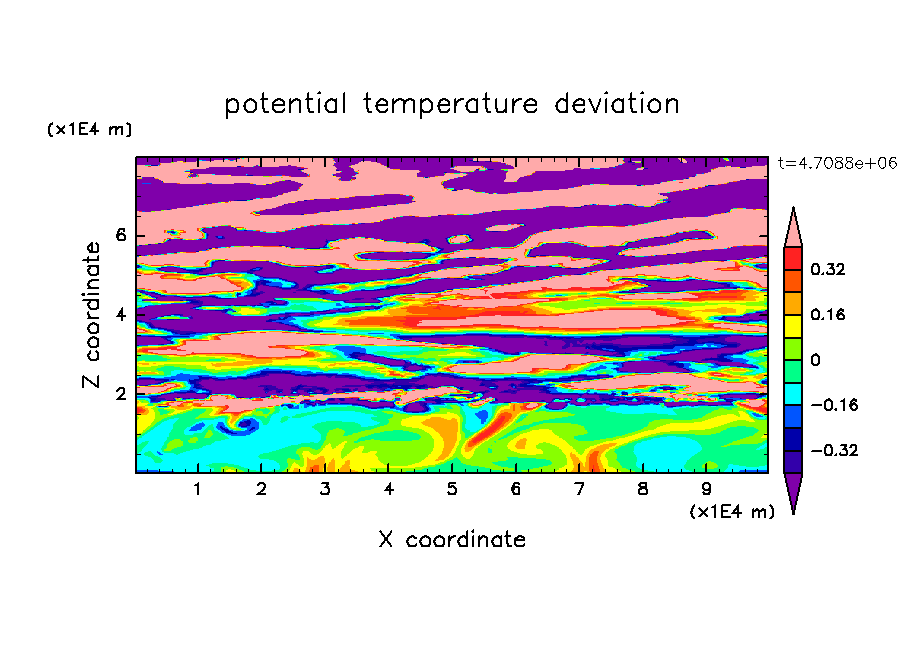 potential temperature deviation

(x1E4 m)

t=4.7088e+06

Z coordinate

6
4
2

0.32
0.16
0
−0.16
−0.32

1 2 3 4 5 6 7 8 9

(x1E4 m)

X coordinate